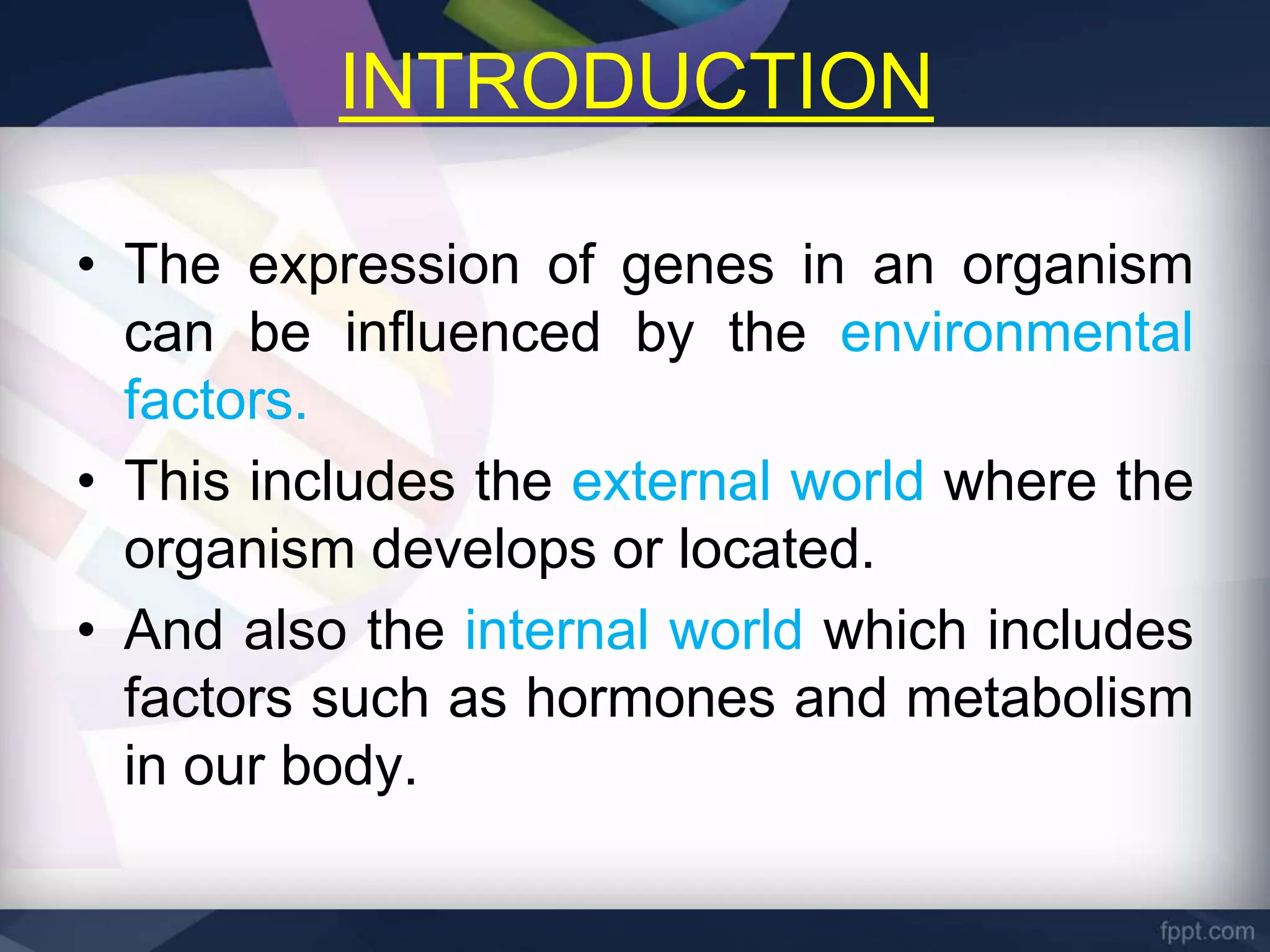 INTRODUCTION

• The expression of genes in an organism can be influenced by the environmental factors.

• This includes the external world where the organism develops or located.

• And also the internal world which includes factors such as hormones and metabolism in our body.

fppt.com